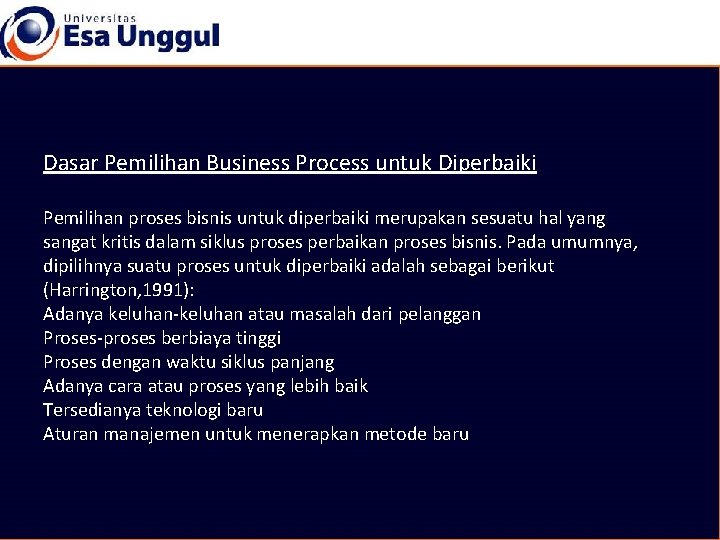 Universitas
Esa Unggul

Dasar Pemilihan Business Process untuk Diperbaiki

Pemilihan proses bisnis untuk diperbaiki merupakan sesuatu hal yang sangat kritis dalam siklus proses perbaikan proses bisnis. Pada umumnya, dipilihnya suatu proses untuk diperbaiki adalah sebagai berikut (Harrington,1991):
Adanya keluhan-keluhan atau masalah dari pelanggan
Proses-proses berbiaya tinggi
Proses dengan waktu siklus panjang
Adanya cara atau proses yang lebih baik
Tersedianya teknologi baru
Aturan manajemen untuk menerapkan metode baru